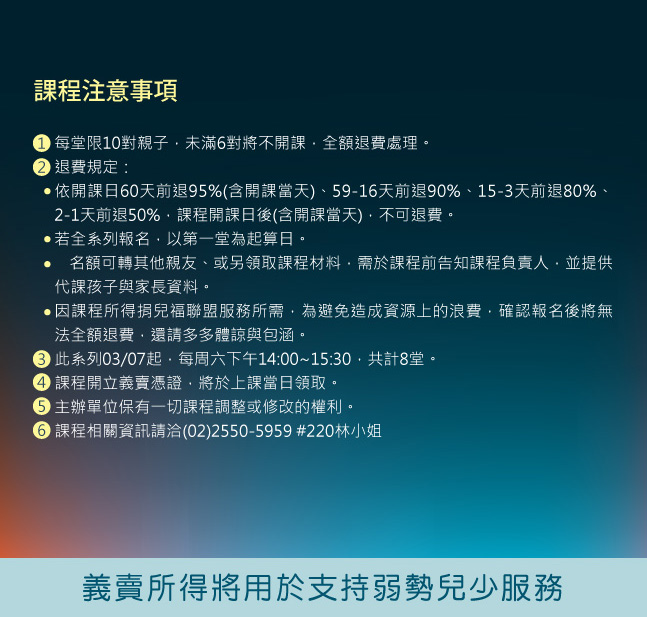 課程注意事項

1 每堂限10對親子，未滿6對將不開課，全額退費處理。
2 退費規定：
• 依開課日60天前退95%(含開課當天)、59-16天前退90%、15-3天前退80%、2-1天前退50%，課程開課日後(含開課當天)，不可退費。
• 若全系列報名，以第一堂為起算日。
• 名額可轉其他親友、或另領取課程材料，需於課程前告知課程負責人，並提供代課孩子與家長資料。
• 因課程所得捐兒福聯盟服務所需，為避免造成資源上的浪費，確認報名後將無法全額退費，還請多多體諒與包涵。
3 此系列03/07起，每周六下午14:00~15:30，共計8堂。
4 課程開立義賣憑證，將於上課當日領取。
5 主辦單位保有一切課程調整或修改的權利。
6 課程相關資訊請洽(02)2550-5959 #220林小姐

義賣所得將用於支持弱勢兒少服務